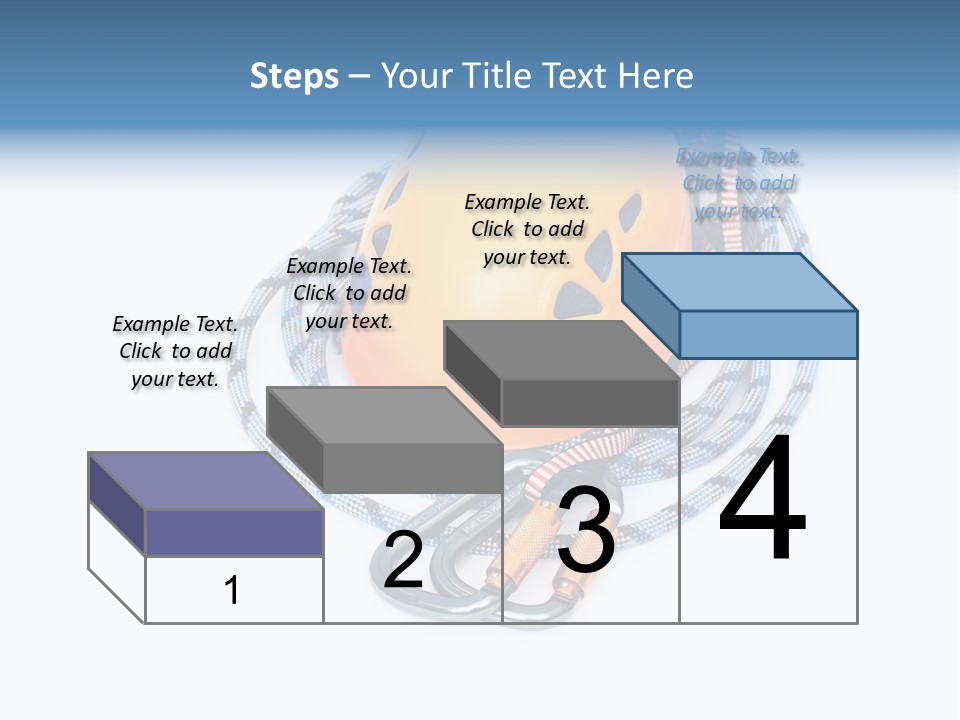 Steps – Your Title Text Here

Example Text. Click to add your text.

Example Text. Click to add your text.

Example Text. Click to add your text.

Example Text. Click to add your text.

1

2

3

4